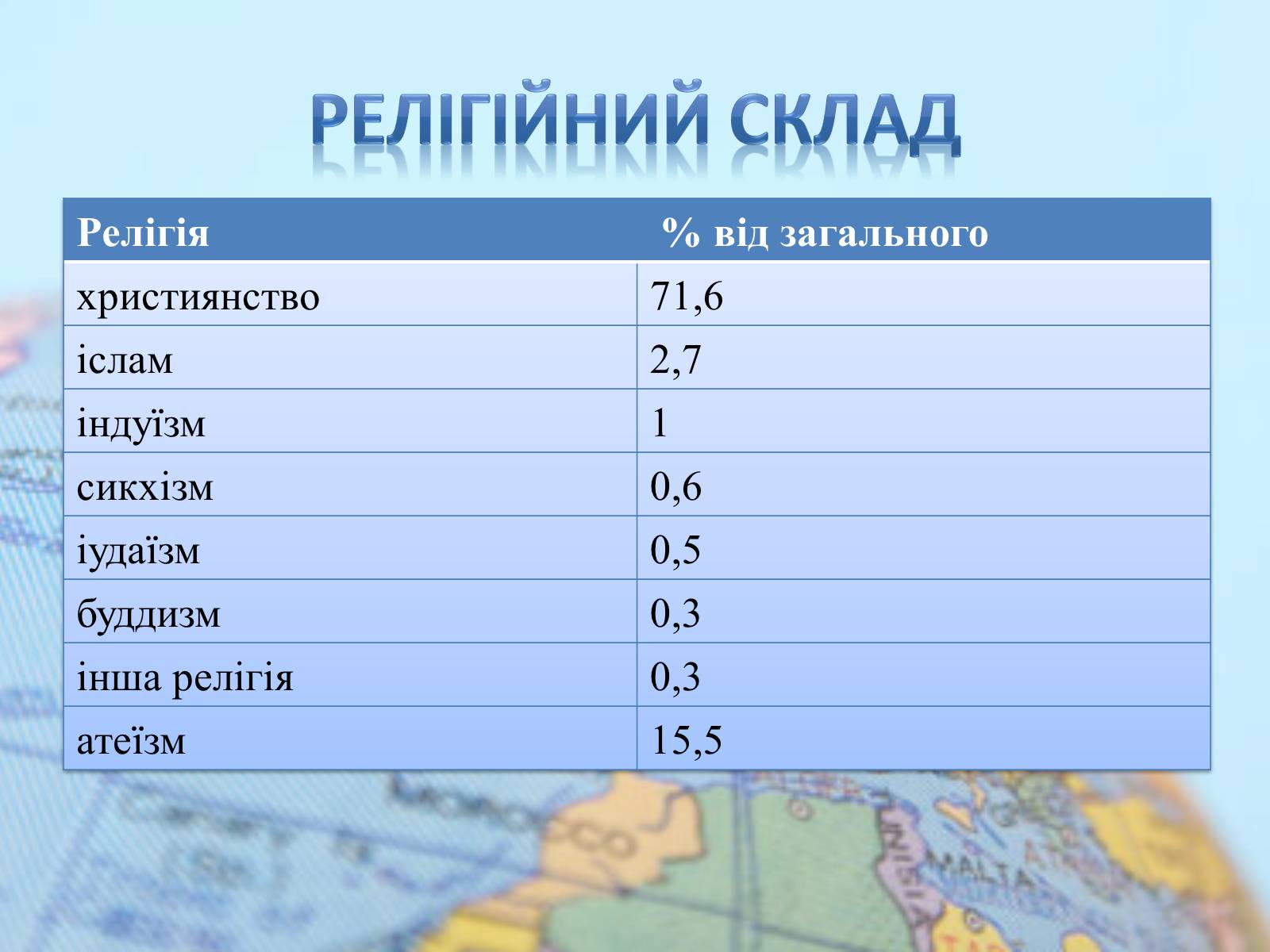 РЕЛІГІЙНИЙ СКЛАД

| Релігія | % від загального |
|---|---|
| християнство | 71,6 |
| іслам | 2,7 |
| індуїзм | 1 |
| сикхізм | 0,6 |
| іудаїзм | 0,5 |
| буддизм | 0,3 |
| інша релігія | 0,3 |
| атеїзм | 15,5 |

MOROCCO
MALTA